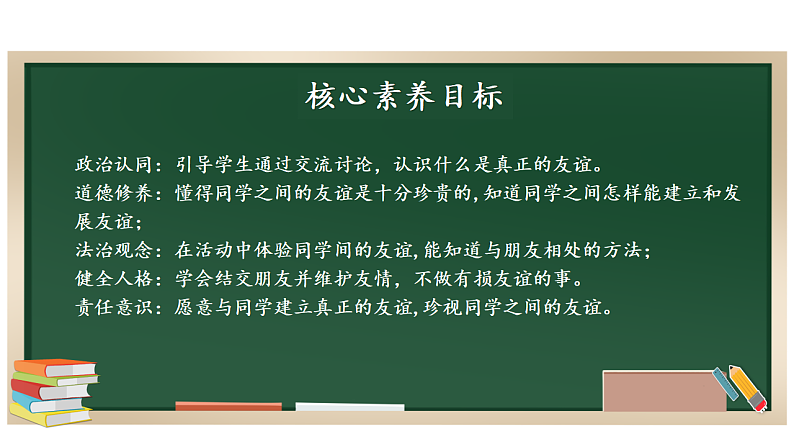 核心素养目标

政治认同：引导学生通过交流讨论，认识什么是真正的友谊。
道德修养：懂得同学之间的友谊是十分珍贵的,知道同学之间怎样能建立和发展友谊；
法治观念：在活动中体验同学间的友谊,能知道与朋友相处的方法；
健全人格：学会结交朋友并维护友情，不做有损友谊的事。
责任意识：愿意与同学建立真正的友谊,珍视同学之间的友谊。